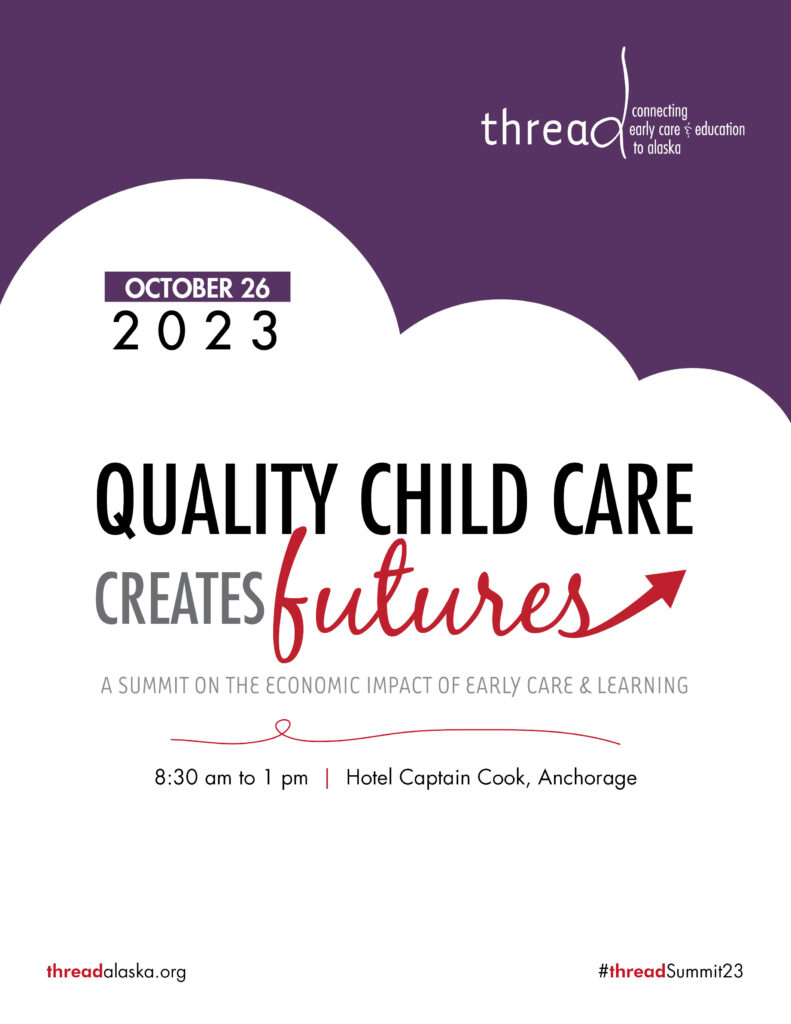 thread connecting early care & education to alaska

OCTOBER 26
2023

QUALITY CHILD CARE
CREATES futures

A SUMMIT ON THE ECONOMIC IMPACT OF EARLY CARE & LEARNING

8:30 am to 1 pm | Hotel Captain Cook, Anchorage

threadalaska.org

#threadSummit23